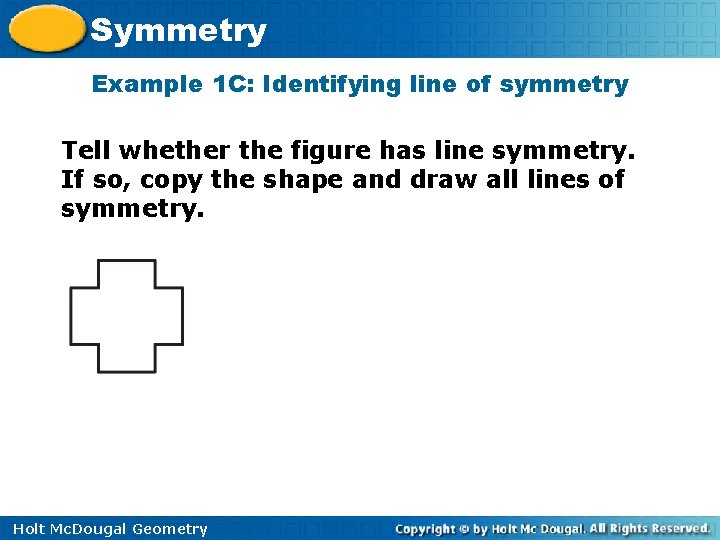 Symmetry

Example 1C: Identifying line of symmetry

Tell whether the figure has line symmetry. If so, copy the shape and draw all lines of symmetry.

Holt McDougal Geometry

Copyright © by Holt Mc Dougal. All Rights Reserved.